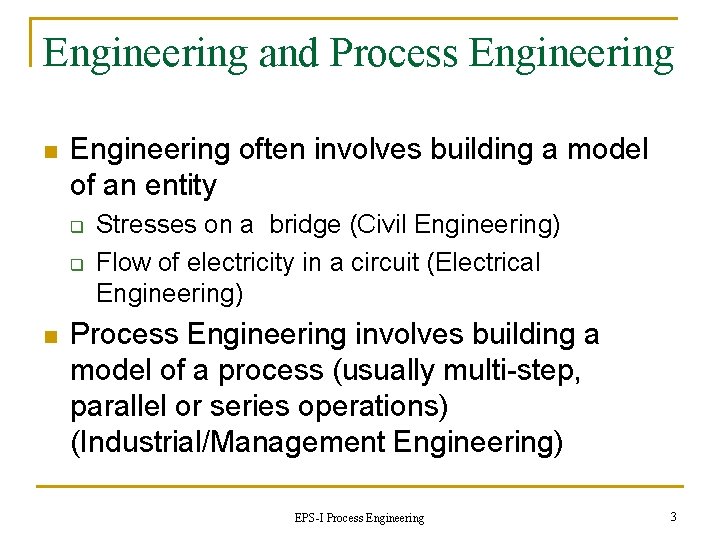 Engineering and Process Engineering

Engineering often involves building a model of an entity
Stresses on a  bridge (Civil Engineering)
Flow of electricity in a circuit (Electrical Engineering)

Process Engineering involves building a model of a process (usually multi-step, parallel or series operations) (Industrial/Management Engineering)

EPS-I Process Engineering

3